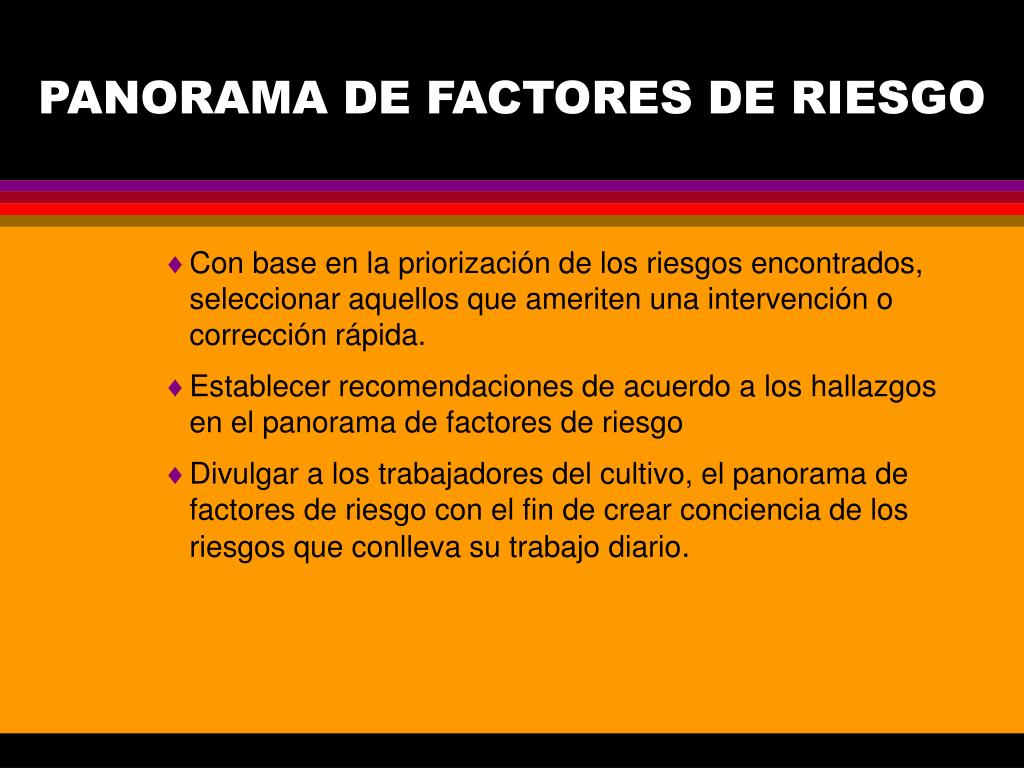 PANORAMA DE FACTORES DE RIESGO

♦ Con base en la priorización de los riesgos encontrados, seleccionar aquellos que ameriten una intervención o corrección rápida.

♦ Establecer recomendaciones de acuerdo a los hallazgos en el panorama de factores de riesgo

♦ Divulgar a los trabajadores del cultivo, el panorama de factores de riesgo con el fin de crear conciencia de los riesgos que conlleva su trabajo diario.